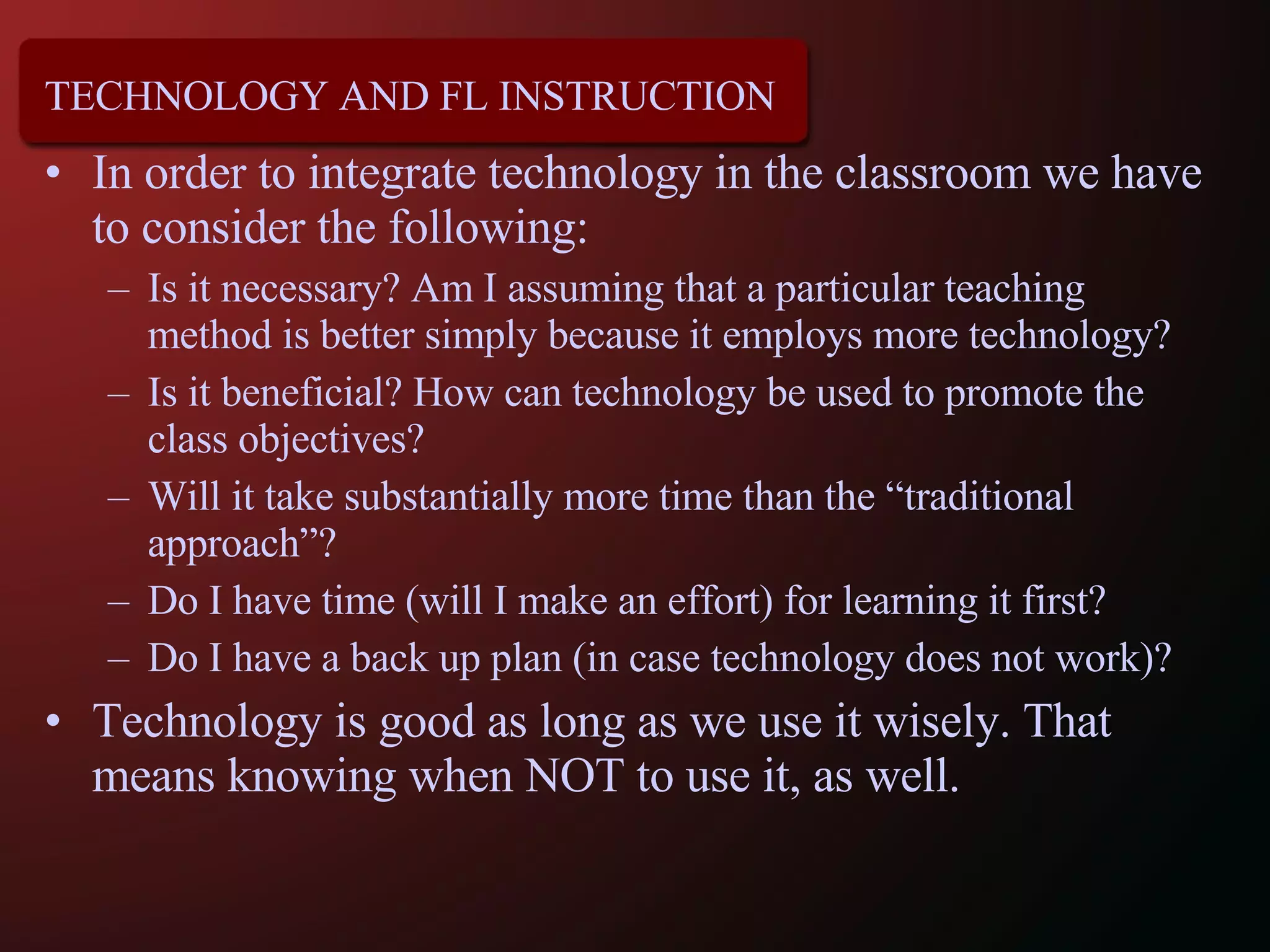 TECHNOLOGY AND FL INSTRUCTION

• In order to integrate technology in the classroom we have to consider the following:
– Is it necessary? Am I assuming that a particular teaching method is better simply because it employs more technology?
– Is it beneficial? How can technology be used to promote the class objectives?
– Will it take substantially more time than the “traditional approach”?
– Do I have time (will I make an effort) for learning it first?
– Do I have a back up plan (in case technology does not work)?
• Technology is good as long as we use it wisely. That means knowing when NOT to use it, as well.